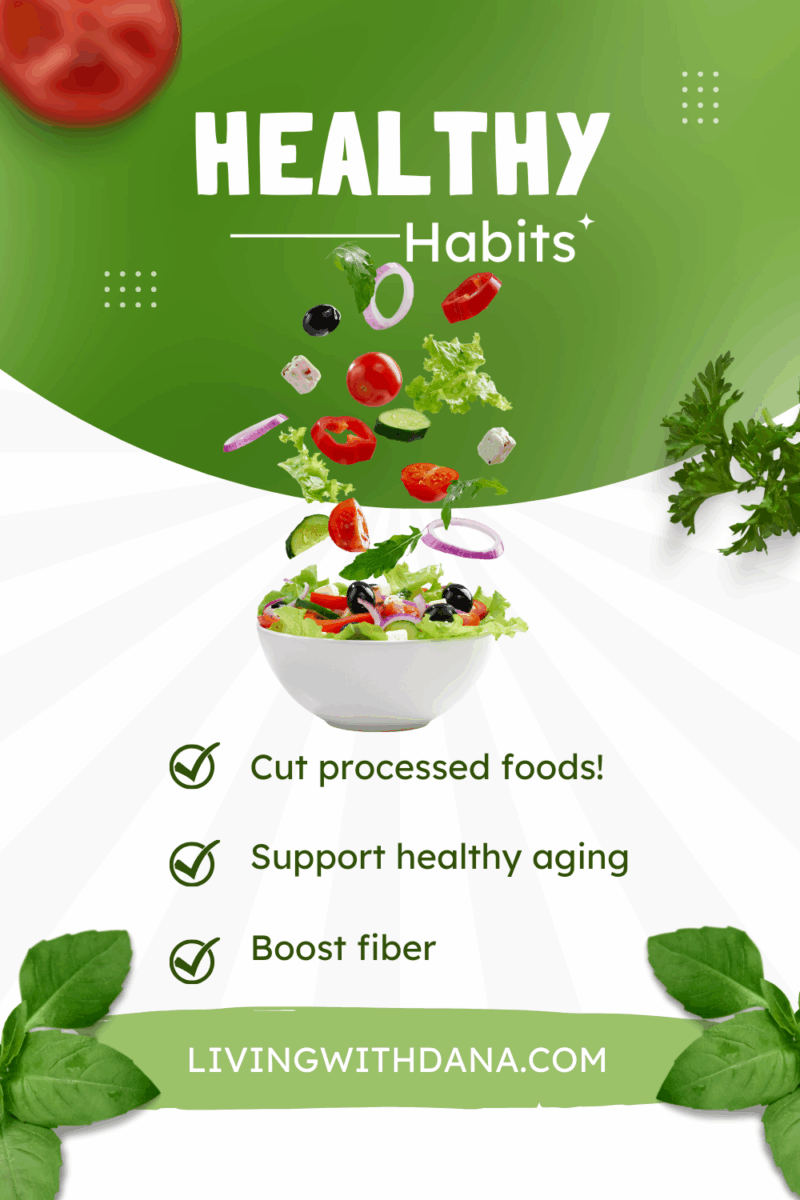 HEALTHY
Habits

Cut processed foods!

Support healthy aging

Boost fiber

LIVINGWITHDANA.COM